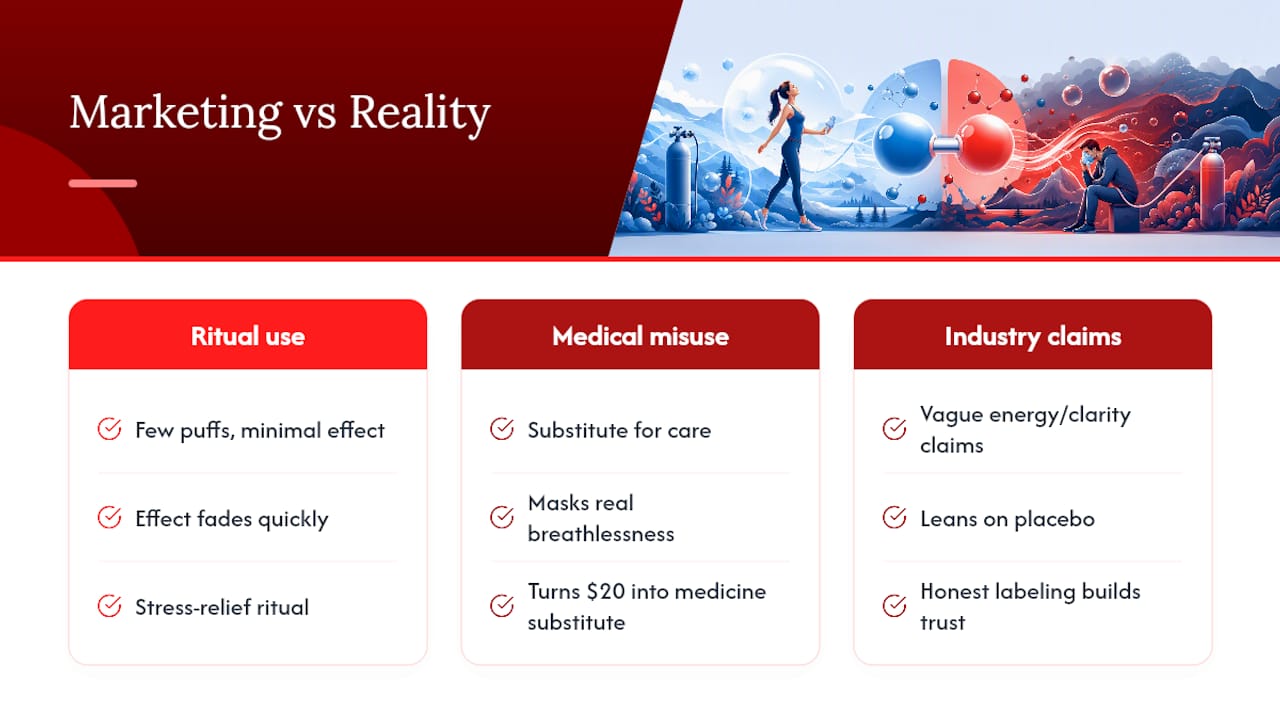 Marketing vs Reality

Ritual use

Few puffs, minimal effect

Effect fades quickly

Stress-relief ritual

Medical misuse

Substitute for care

Masks real breathlessness

Turns \$20 into medicine substitute

Industry claims

Vague energy/clarity claims

Leans on placebo

Honest labeling builds trust